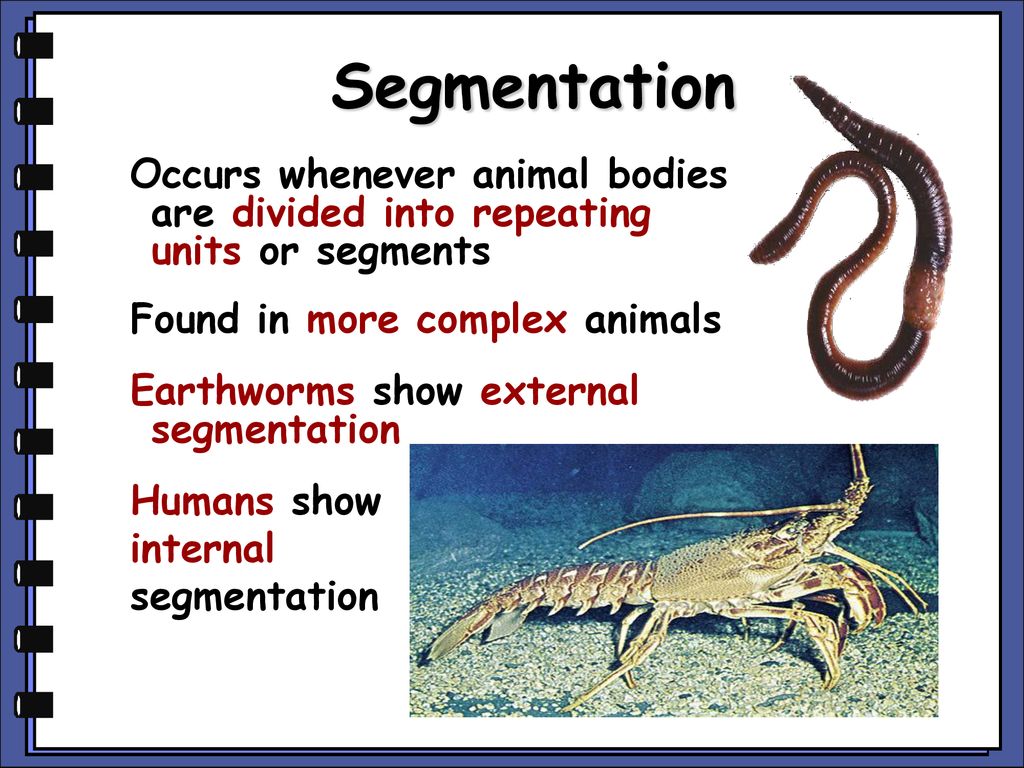 Segmentation

Occurs whenever animal bodies are divided into repeating units or segments

Found in more complex animals

Earthworms show external segmentation

Humans show internal segmentation